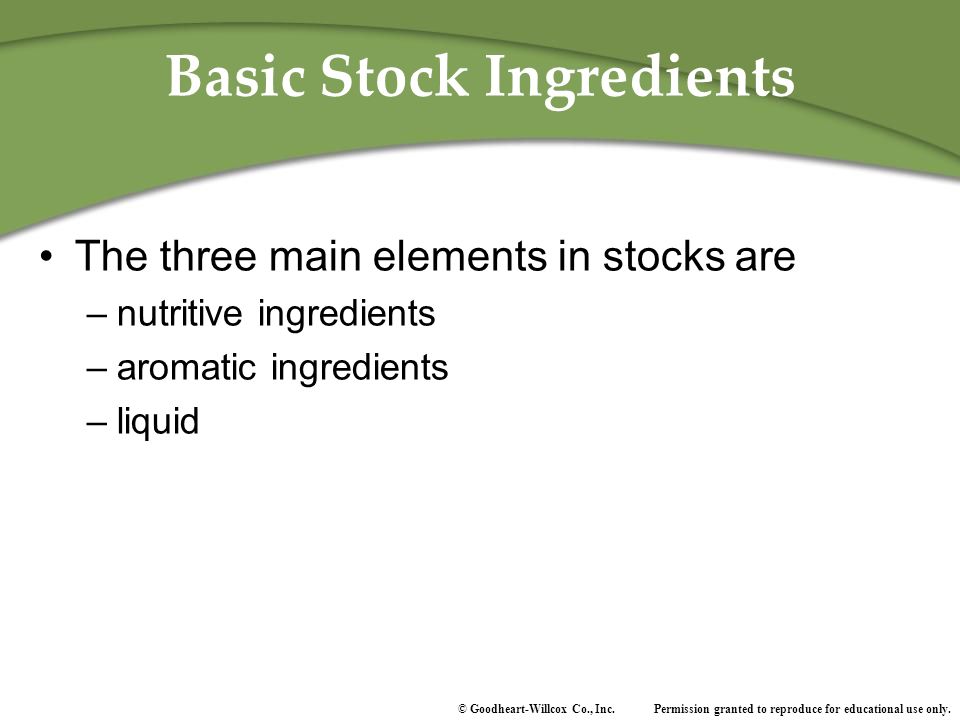 Basic Stock Ingredients

• The three main elements in stocks are
– nutritive ingredients
– aromatic ingredients
– liquid

© Goodheart-Willcox Co., Inc. Permission granted to reproduce for educational use only.